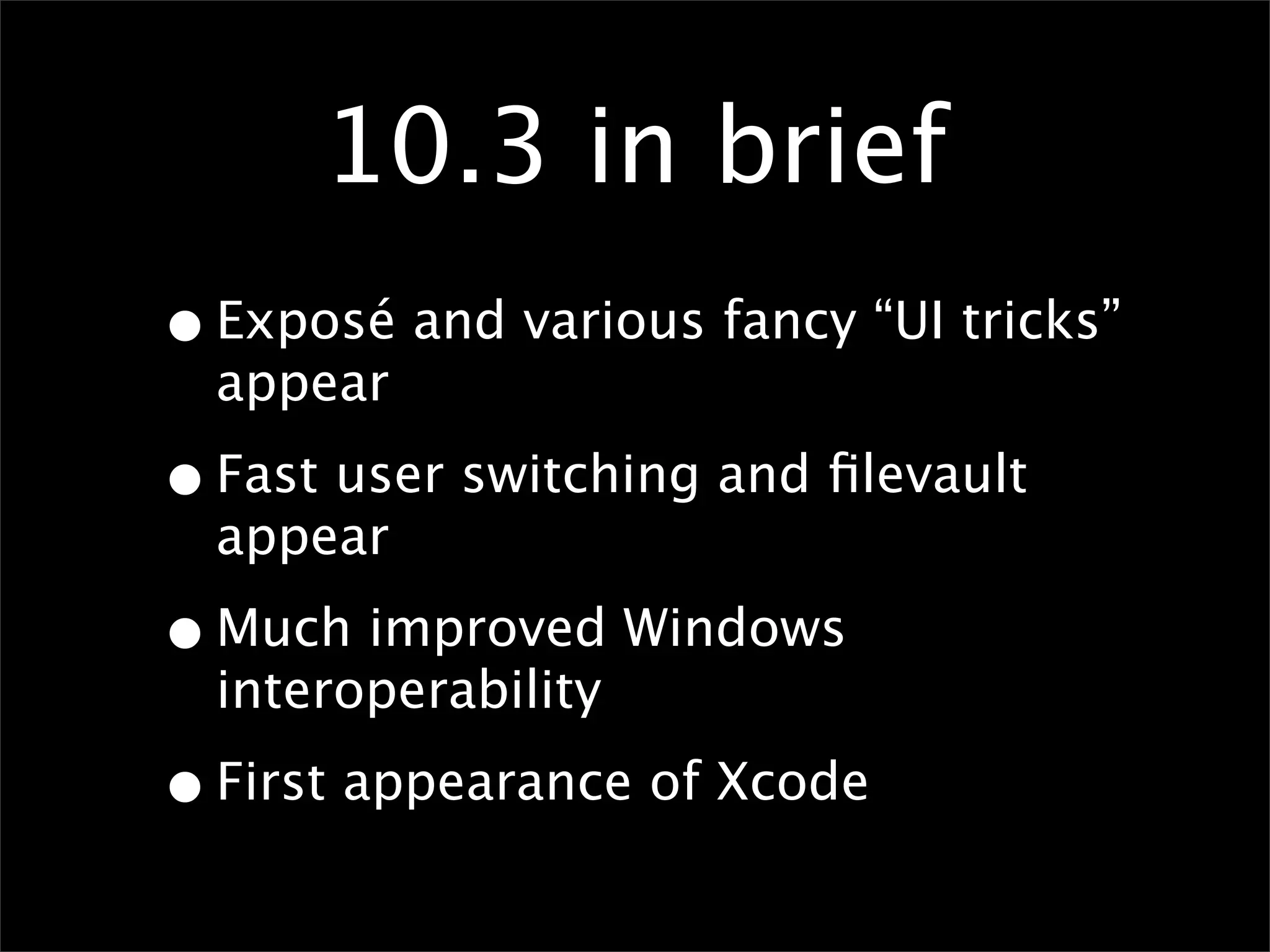 10.3 in brief

• Exposé and various fancy “UI tricks” appear

• Fast user switching and filevault appear

• Much improved Windows interoperability

• First appearance of Xcode